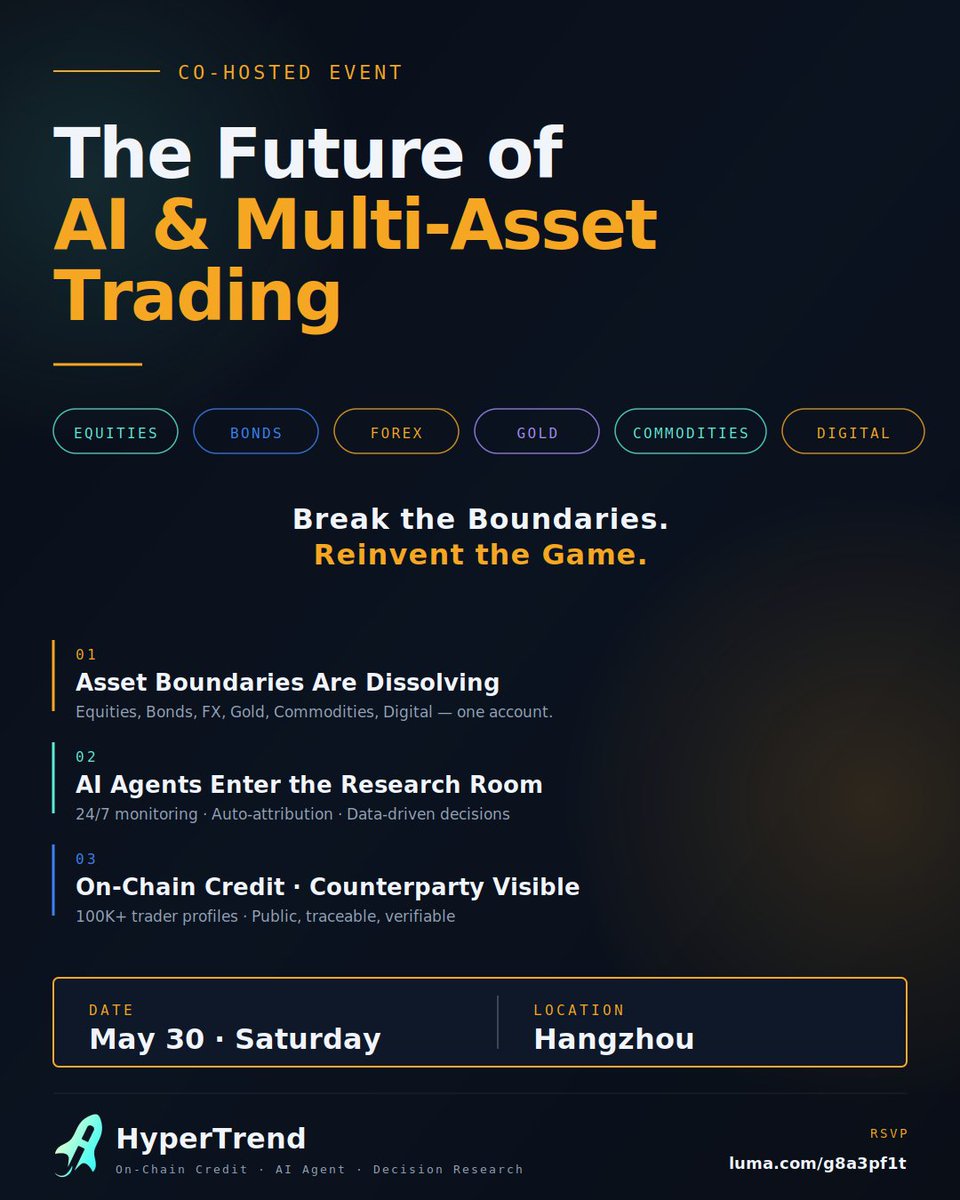 CO-HOSTED EVENT

The Future of
AI & Multi-Asset Trading

EQUITIES BONDS FOREX GOLD COMMODITIES DIGITAL

Break the Boundaries.
Reinvent the Game.

01
Asset Boundaries Are Dissolving
Equities, Bonds, FX, Gold, Commodities, Digital — one account.

02
AI Agents Enter the Research Room
24/7 monitoring · Auto-attribution · Data-driven decisions

03
On-Chain Credit · Counterparty Visible
100K+ trader profiles · Public, traceable, verifiable

DATE
May 30 · Saturday

LOCATION
Hangzhou

HyperTrend
On-Chain Credit · AI Agent · Decision Research

RSVP
luma.com/g8a3pf1t